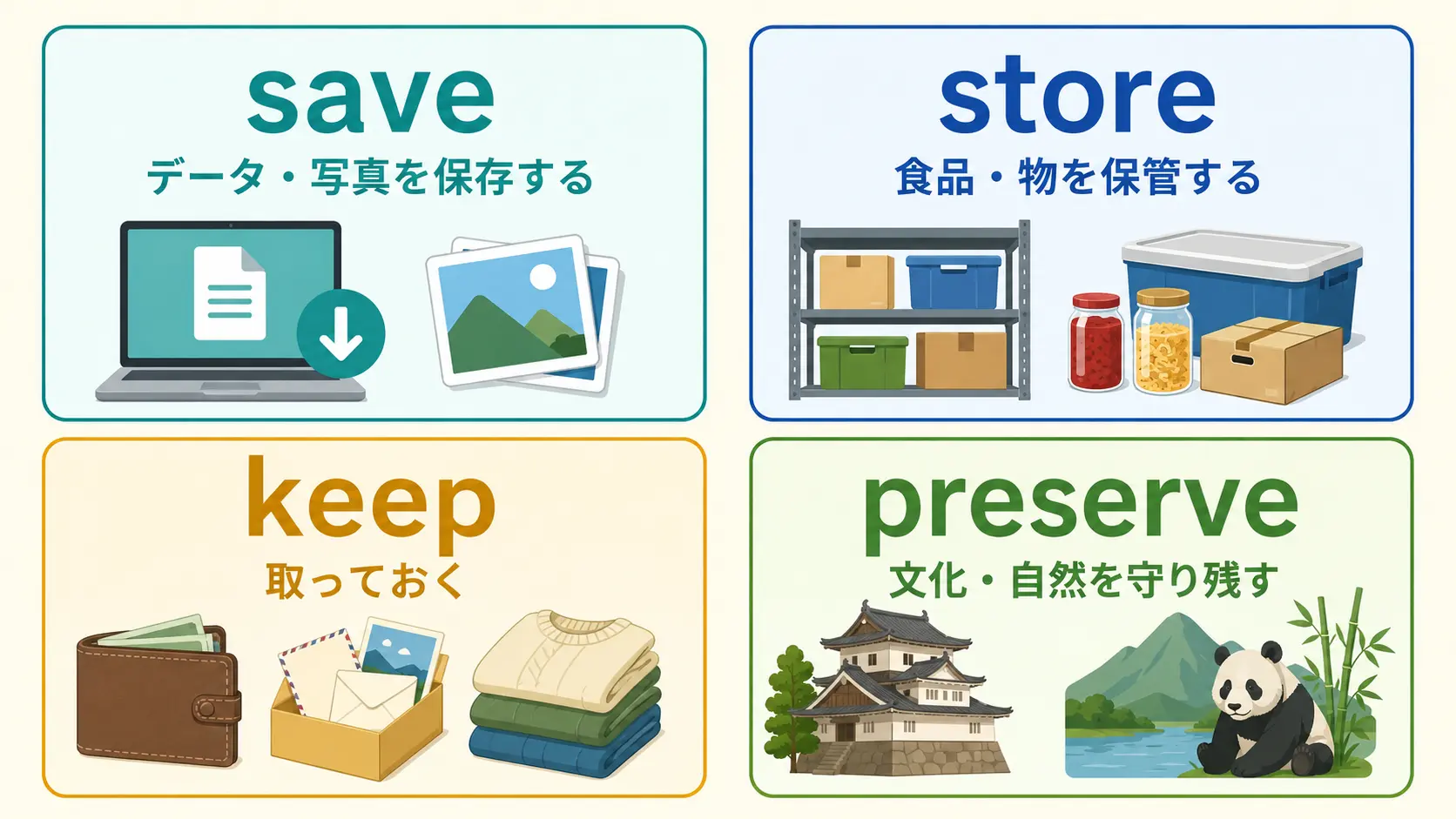 save
データ・写真を保存する

store
食品・物を保管する

keep
取っておく

preserve
文化・自然を守り残す